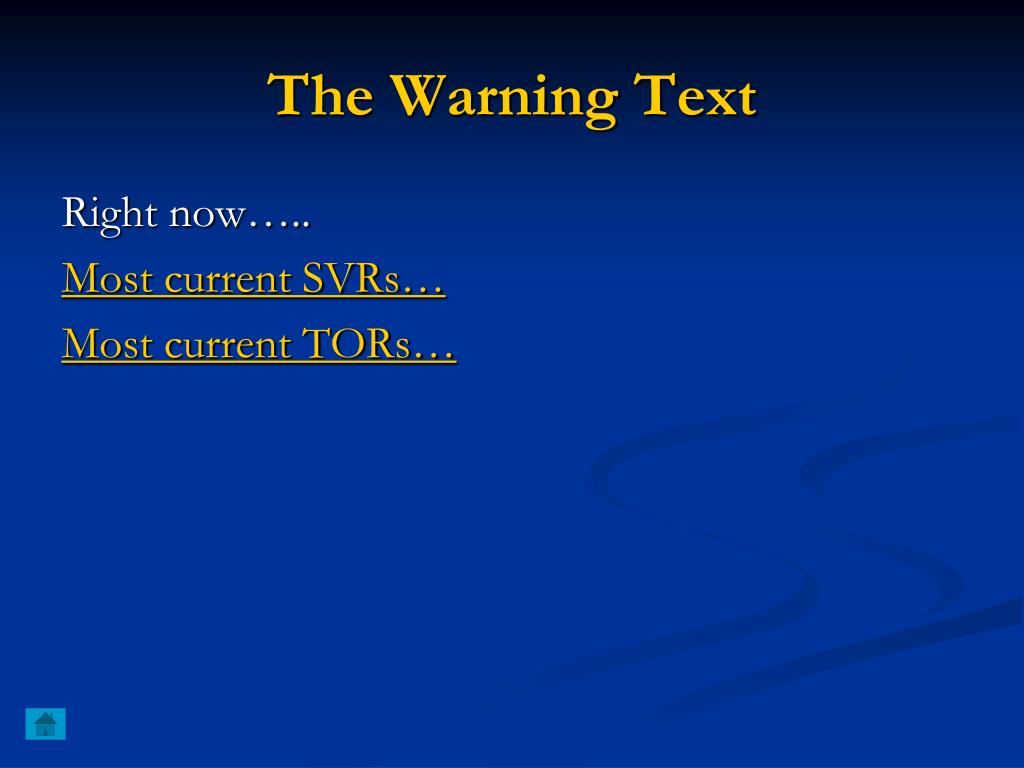 The Warning Text

Right now…..

Most current SVRs…

Most current TORs…